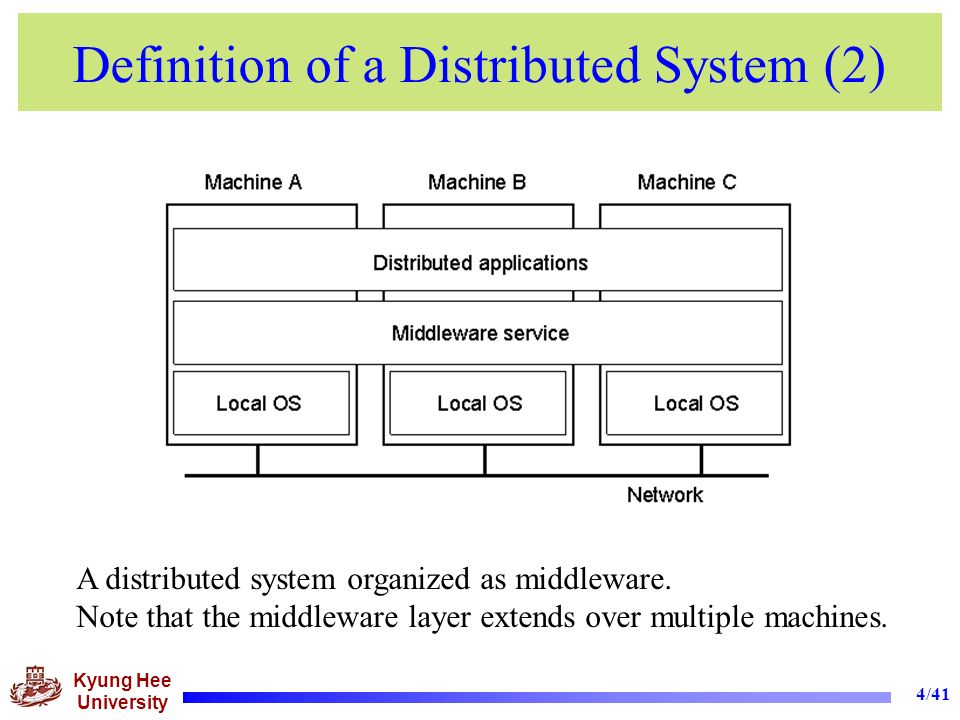 Definition of a Distributed System (2)

Machine A

Machine B

Machine C

Distributed applications

Middleware service

Local OS

Local OS

Local OS

Network

A distributed system organized as middleware.
Note that the middleware layer extends over multiple machines.

Kyung Hee University

4/41